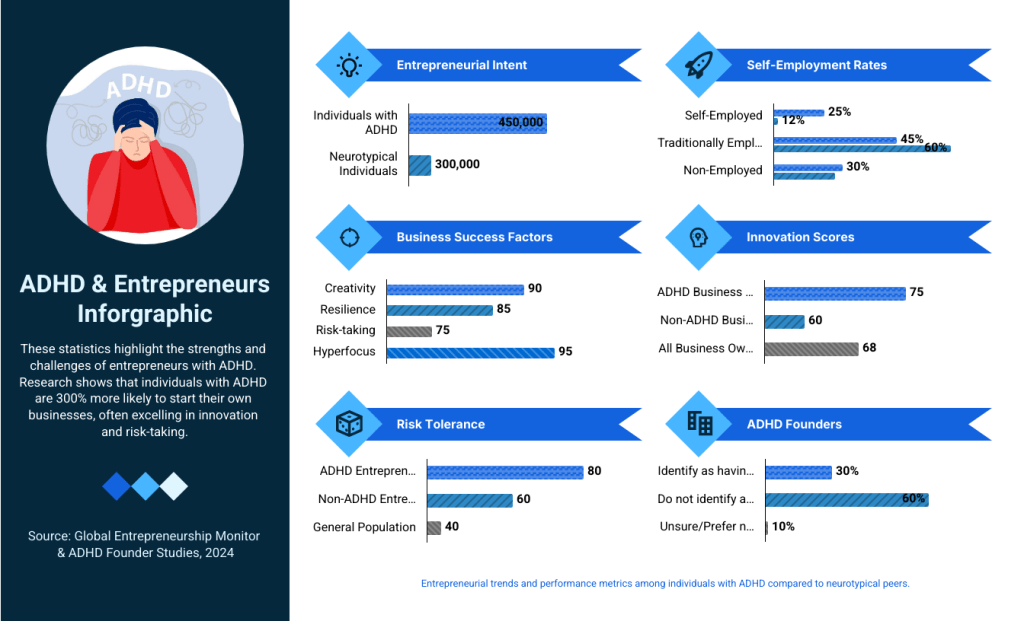 ADHD

ADHD & Entrepreneurs Inforgraphic

These statistics highlight the strengths and challenges of entrepreneurs with ADHD. Research shows that individuals with ADHD are 300% more likely to start their own businesses, often excelling in innovation and risk-taking.

Source: Global Entrepreneurship Monitor & ADHD Founder Studies, 2024

Entrepreneurial Intent

Individuals with ADHD 450,000
Neurotypical Individuals 300,000

Self-Employment Rates

Self-Employed 25% 12%
Traditionally Empl... 45% 60%
Non-Employed 30%

Business Success Factors

Creativity 90
Resilience 85
Risk-taking 75
Hyperfocus 95

Innovation Scores

ADHD Business ... 75
Non-ADHD Busi... 60
All Business Ow... 68

Risk Tolerance

ADHD Entrepren... 80
Non-ADHD Entre... 60
General Population 40

ADHD Founders

Identify as havin... 30%
Do not identify a... 60%
Unsure/Prefer n... 10%

Entrepreneurial trends and performance metrics among individuals with ADHD compared to neurotypical peers.